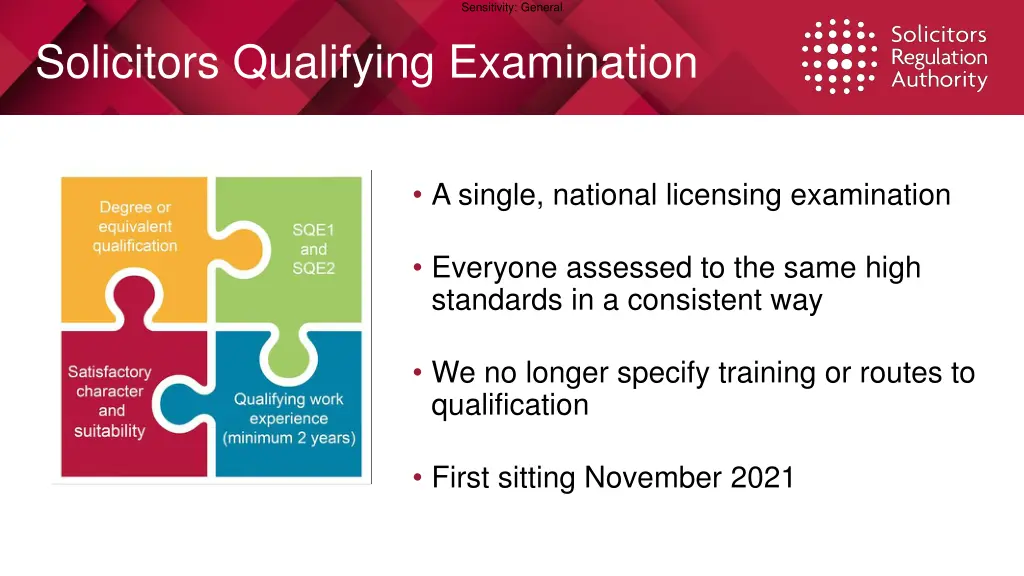 Sensitivity: General

Solicitors Qualifying Examination

Solicitors Regulation Authority

Degree or equivalent qualification

SQE1 and SQE2

Satisfactory character and suitability

Qualifying work experience (minimum 2 years)

• A single, national licensing examination

• Everyone assessed to the same high standards in a consistent way

• We no longer specify training or routes to qualification

• First sitting November 2021